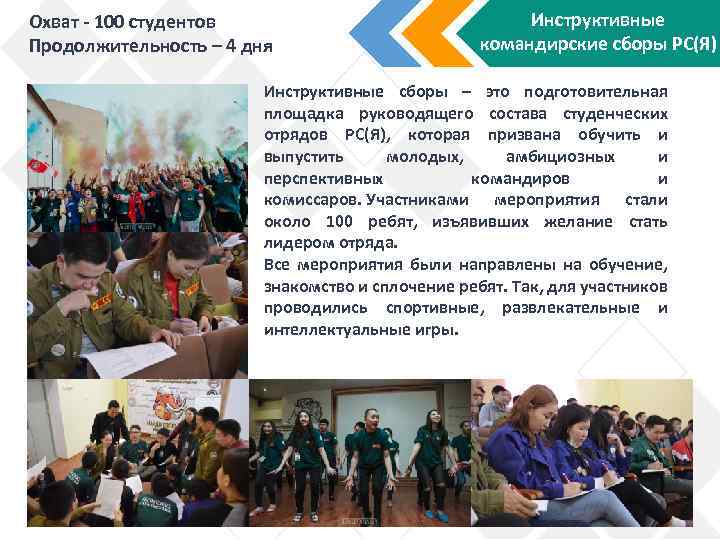 Охват - 100 студентов
Продолжительность – 4 дня

Инструктивные командирские сборы РС(Я)

Инструктивные сборы – это подготовительная площадка руководящего состава студенческих отрядов РС(Я), которая призвана обучить и выпустить молодых, амбициозных и перспективных командиров и комиссаров. Участниками мероприятия стали около 100 ребят, изъявивших желание стать лидером отряда.
Все мероприятия были направлены на обучение, знакомство и сплочение ребят. Так, для участников проводились спортивные, развлекательные и интеллектуальные игры.